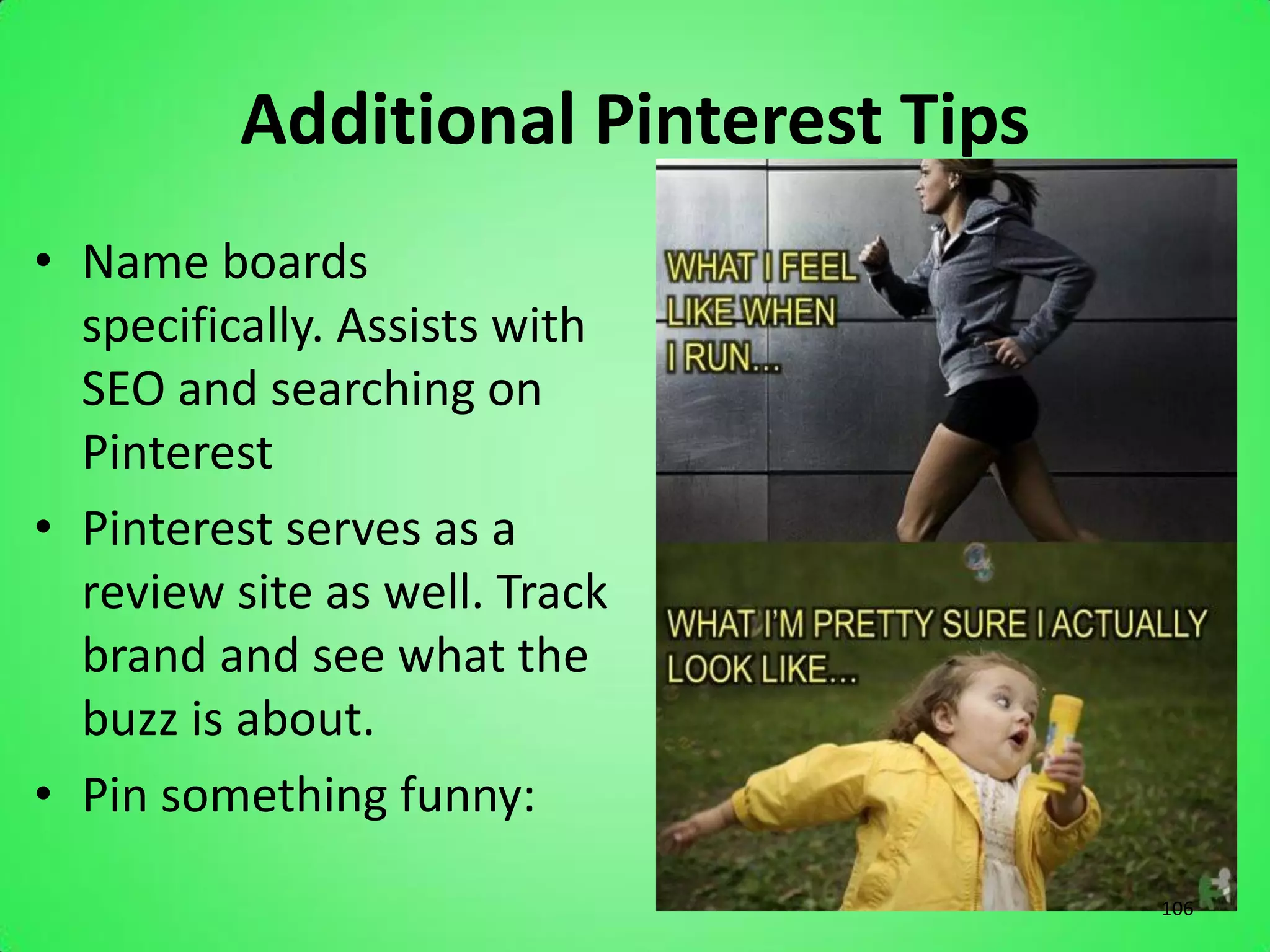 Additional Pinterest Tips

• Name boards specifically. Assists with SEO and searching on Pinterest

• Pinterest serves as a review site as well. Track brand and see what the buzz is about.

• Pin something funny:

WHAT I FEEL LIKE WHEN I RUN...

WHAT I'M PRETTY SURE I ACTUALLY LOOK LIKE...

106